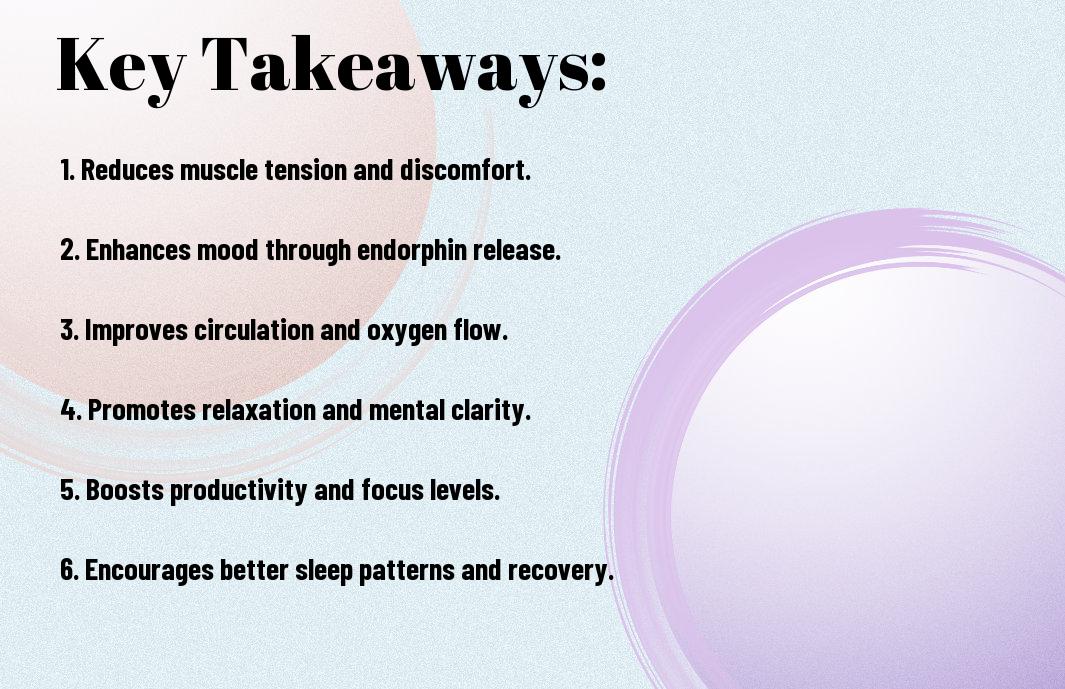 Key Takeaways:

1. Reduces muscle tension and discomfort.

2. Enhances mood through endorphin release.

3. Improves circulation and oxygen flow.

4. Promotes relaxation and mental clarity.

5. Boosts productivity and focus levels.

6. Encourages better sleep patterns and recovery.